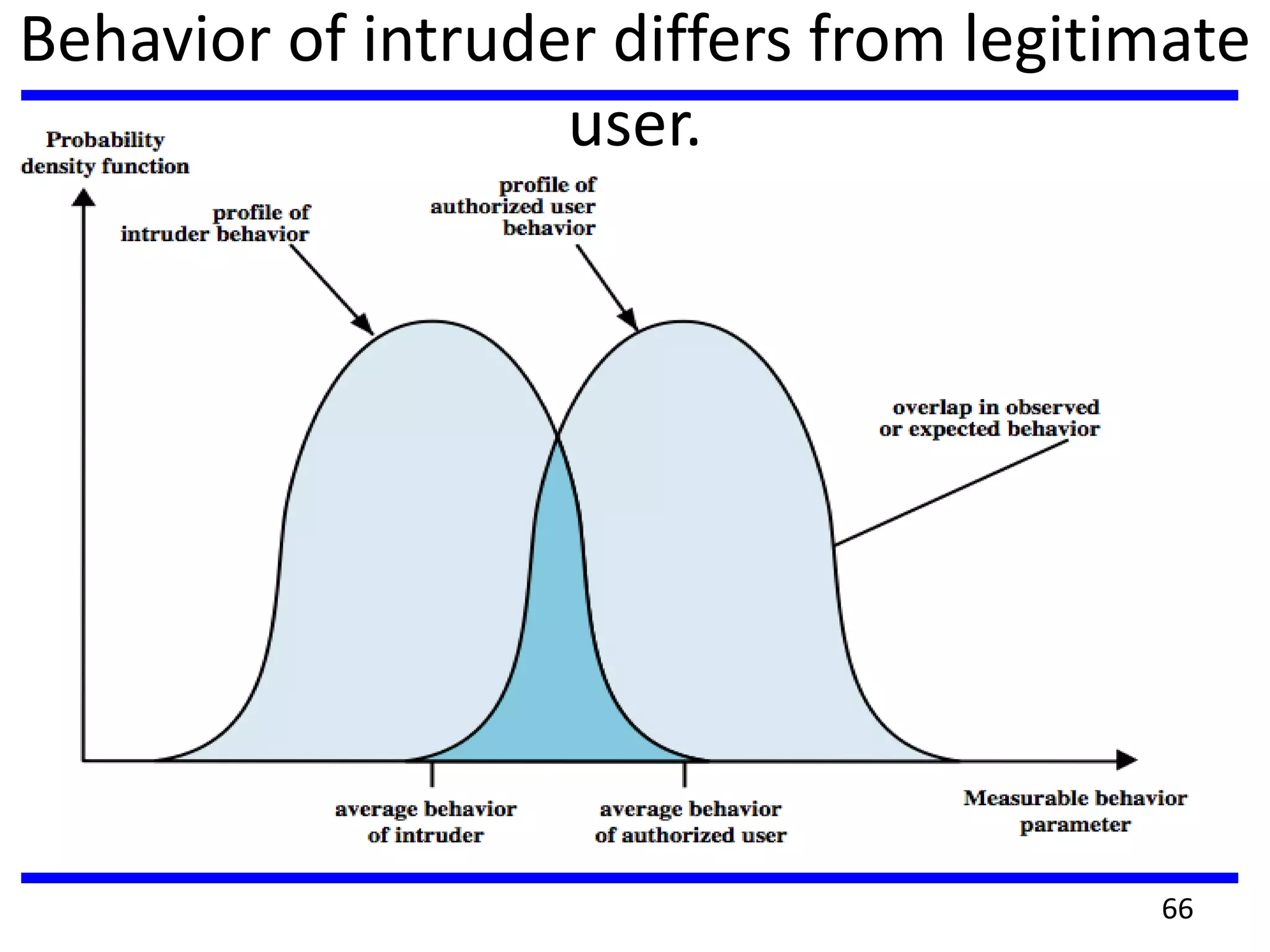 Behavior of intruder differs from legitimate user.

Probability density function

profile of intruder behavior

profile of authorized user behavior

overlap in observed or expected behavior

average behavior of intruder

average behavior of authorized user

Measurable behavior parameter

66